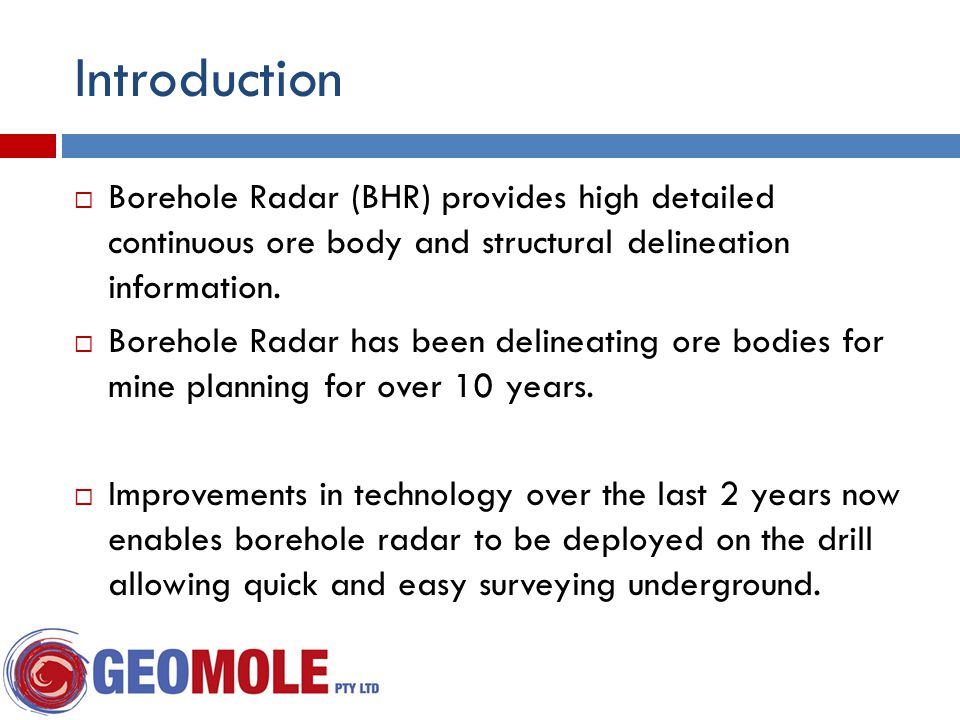 Introduction

□ Borehole Radar (BHR) provides high detailed continuous ore body and structural delineation information.

□ Borehole Radar has been delineating ore bodies for mine planning for over 10 years.

□ Improvements in technology over the last 2 years now enables borehole radar to be deployed on the drill allowing quick and easy surveying underground.

GEOMOLE PTY LTD